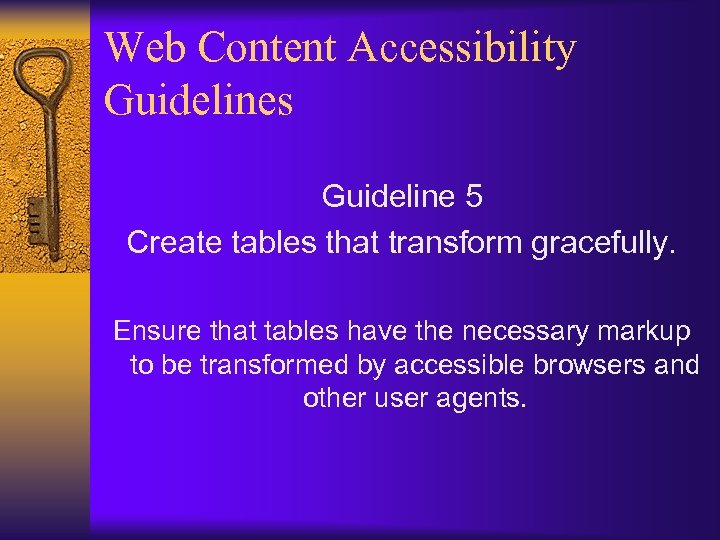 Web Content Accessibility Guidelines

Guideline 5
Create tables that transform gracefully.

Ensure that tables have the necessary markup to be transformed by accessible browsers and other user agents.